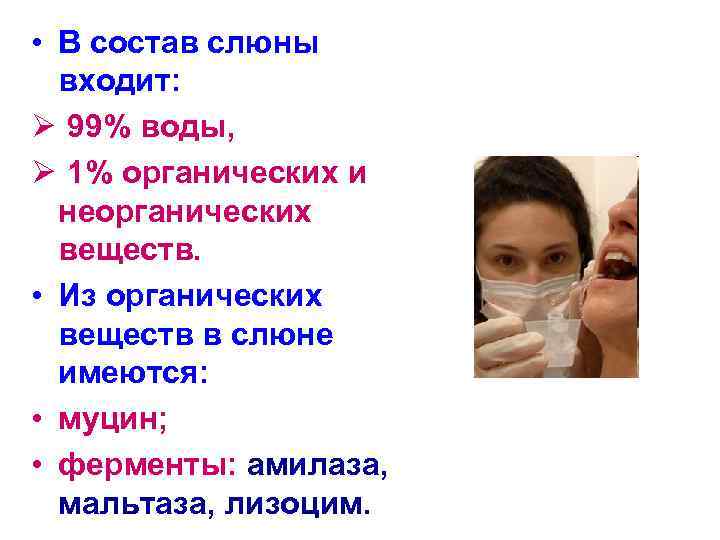 • В состав слюны входит:

➢ 99% воды,

➢ 1% органических и неорганических веществ.

• Из органических веществ в слюне имеются:

• муцин;

• ферменты: амилаза, мальтаза, лизоцим.